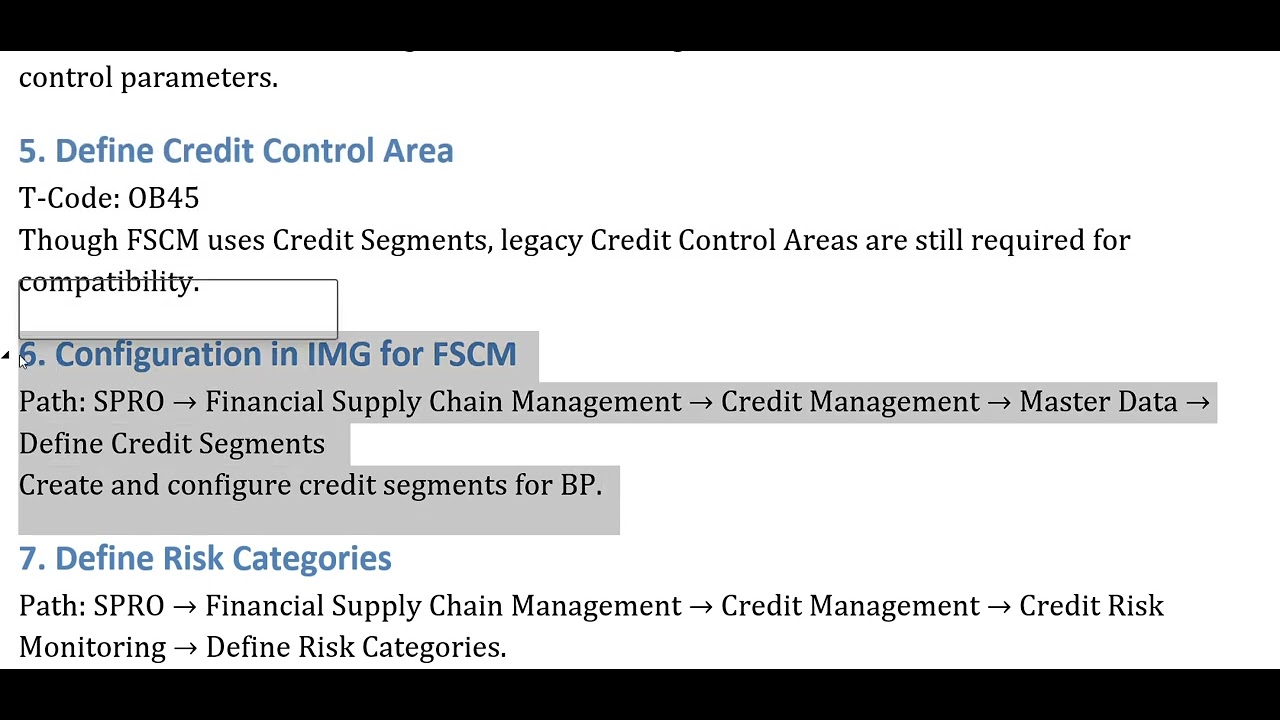 control parameters.

5. Define Credit Control Area

T-Code: OB45
Though FSCM uses Credit Segments, legacy Credit Control Areas are still required for compatibility.

6. Configuration in IMG for FSCM

Path: SPRO → Financial Supply Chain Management → Credit Management → Master Data → Define Credit Segments
Create and configure credit segments for BP.

7. Define Risk Categories

Path: SPRO → Financial Supply Chain Management → Credit Management → Credit Risk Monitoring → Define Risk Categories.